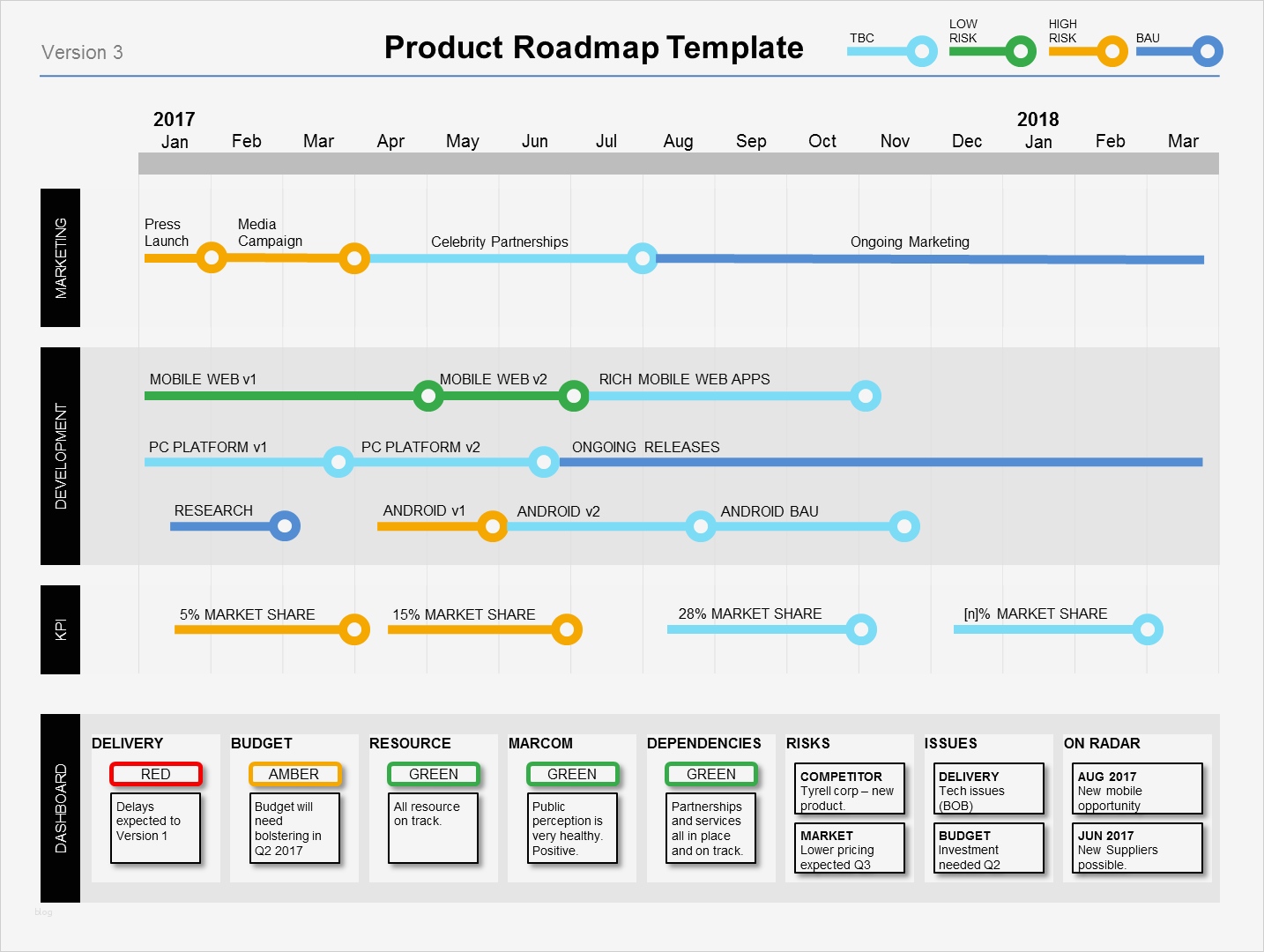 Version 3

Product Roadmap Template

TBC

LOW RISK

HIGH RISK

BAU

2017
Jan Feb Mar Apr May Jun Jul Aug Sep Oct Nov Dec

2018
Jan Feb Mar

MARKETING

Press Launch

Media Campaign

Celebrity Partnerships

Ongoing Marketing

DEVELOPMENT

MOBILE WEB v1

MOBILE WEB v2

RICH MOBILE WEB APPS

PC PLATFORM v1

PC PLATFORM v2

ONGOING RELEASES

RESEARCH

ANDROID v1

ANDROID v2

ANDROID BAU

KPI

5% MARKET SHARE

15% MARKET SHARE

28% MARKET SHARE

[n]% MARKET SHARE

DASHBOARD

DELIVERY
RED
Delays expected to Version 1

BUDGET
AMBER
Budget will need bolstering in Q2 2017

RESOURCE
GREEN
All resource on track.

MARCOM
GREEN
Public perception is very healthy. Positive.

DEPENDENCIES
GREEN
Partnerships and services all in place and on track.

RISKS
COMPETITOR
Tyrell corp – new product.
MARKET
Lower pricing expected Q3

ISSUES
DELIVERY
Tech issues (BOB)
BUDGET
Investment needed Q2

ON RADAR
AUG 2017
New mobile opportunity
JUN 2017
New Suppliers possible.

blog